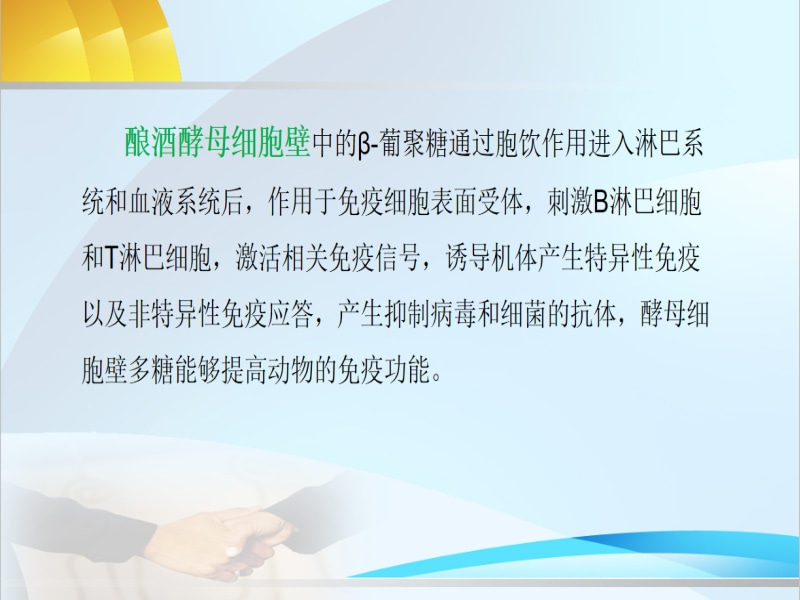 酿酒酵母细胞壁中的β-葡聚糖通过胞饮作用进入淋巴系统和血液系统后，作用于免疫细胞表面受体，刺激B淋巴细胞和T淋巴细胞，激活相关免疫信号，诱导机体产生特异性免疫以及非特异性免疫应答，产生抑制病毒和细菌的抗体，酵母细胞壁多糖能够提高动物的免疫功能。